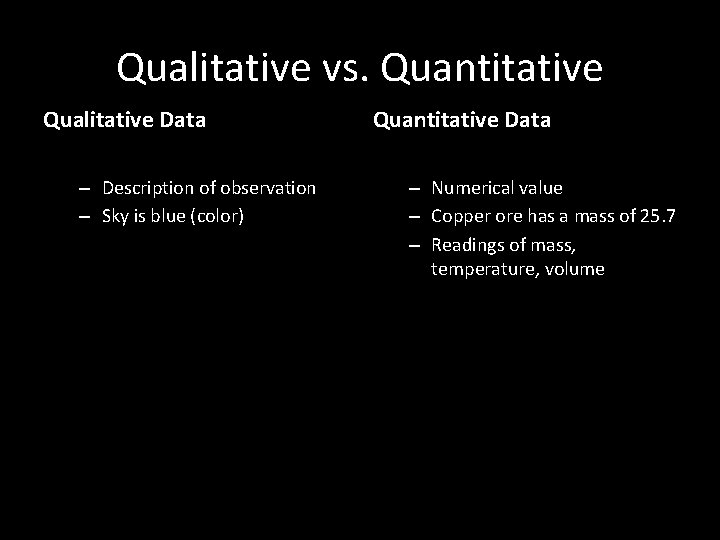 Qualitative vs. Quantitative

Qualitative Data

– Description of observation
– Sky is blue (color)

Quantitative Data

– Numerical value
– Copper ore has a mass of 25.7
– Readings of mass, temperature, volume